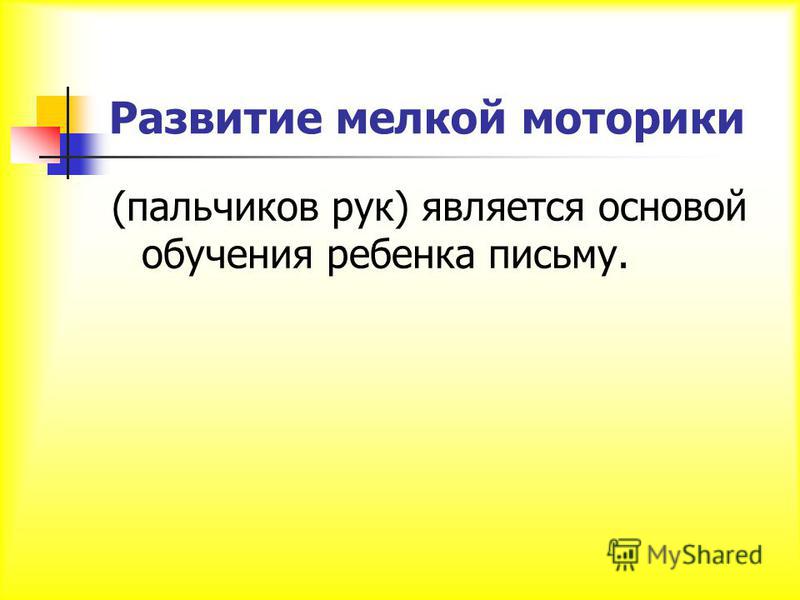 Развитие мелкой моторики

(пальчиков рук) является основой обучения ребенка письму.

MyShared